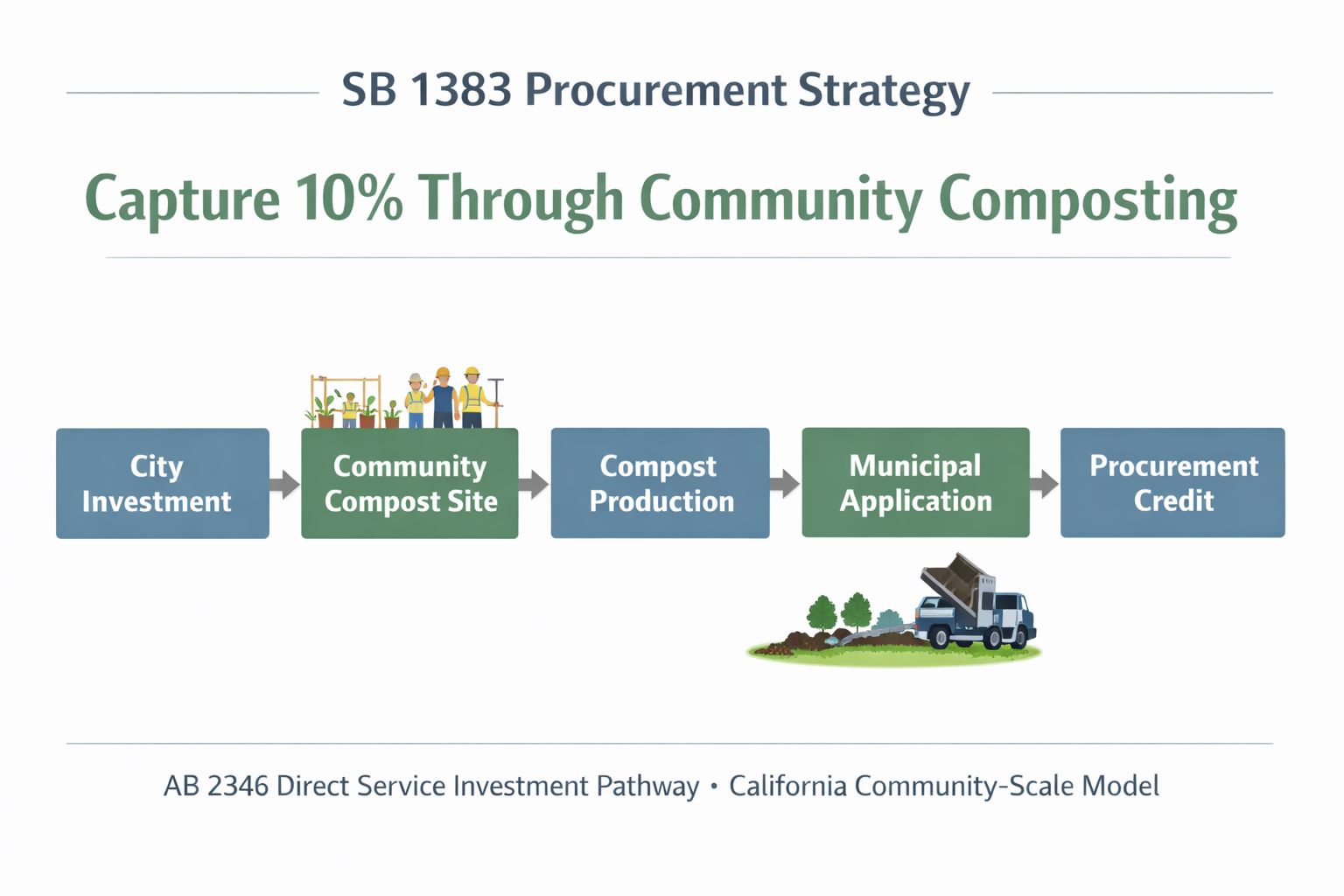 SB 1383 Procurement Strategy

Capture 10% Through Community Composting

City Investment

Community Compost Site

Compost Production

Municipal Application

Procurement Credit

AB 2346 Direct Service Investment Pathway • California Community-Scale Model